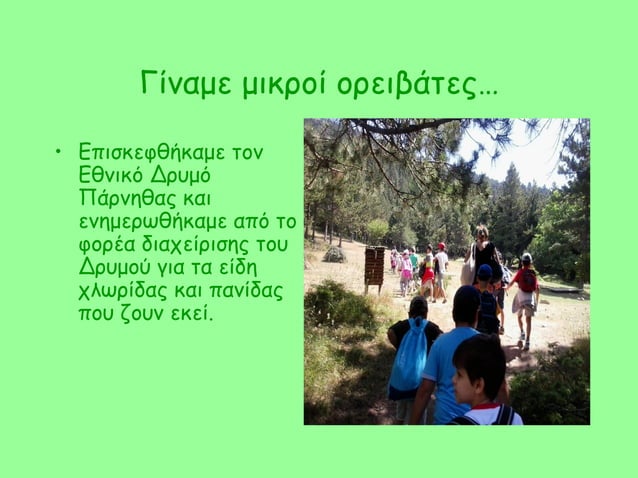 Γίναμε μικροί ορειβάτες…

• Επισκεφθήκαμε τον Εθνικό Δρυμό Πάρνηθας και ενημερωθήκαμε από το φορέα διαχείρισης του Δρυμού για τα είδη χλωρίδας και πανίδας που ζουν εκεί.